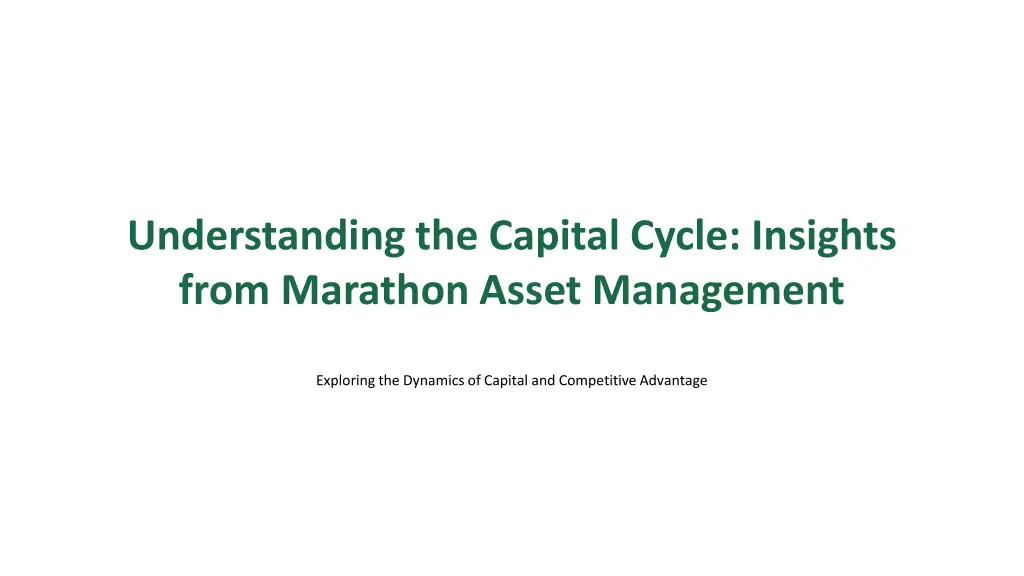 Understanding the Capital Cycle: Insights from Marathon Asset Management

Exploring the Dynamics of Capital and Competitive Advantage